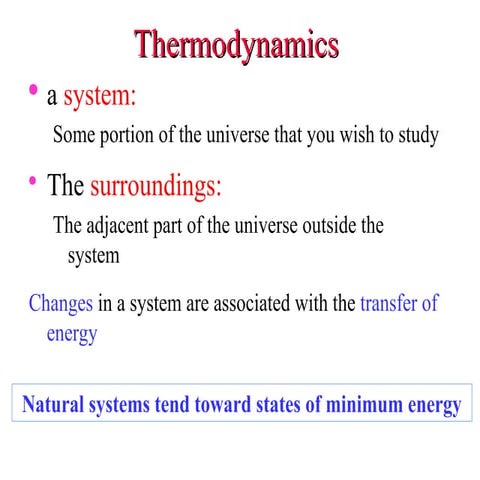 Thermodynamics

• a system:

Some portion of the universe that you wish to study

• The surroundings:

The adjacent part of the universe outside the system

Changes in a system are associated with the transfer of energy

Natural systems tend toward states of minimum energy